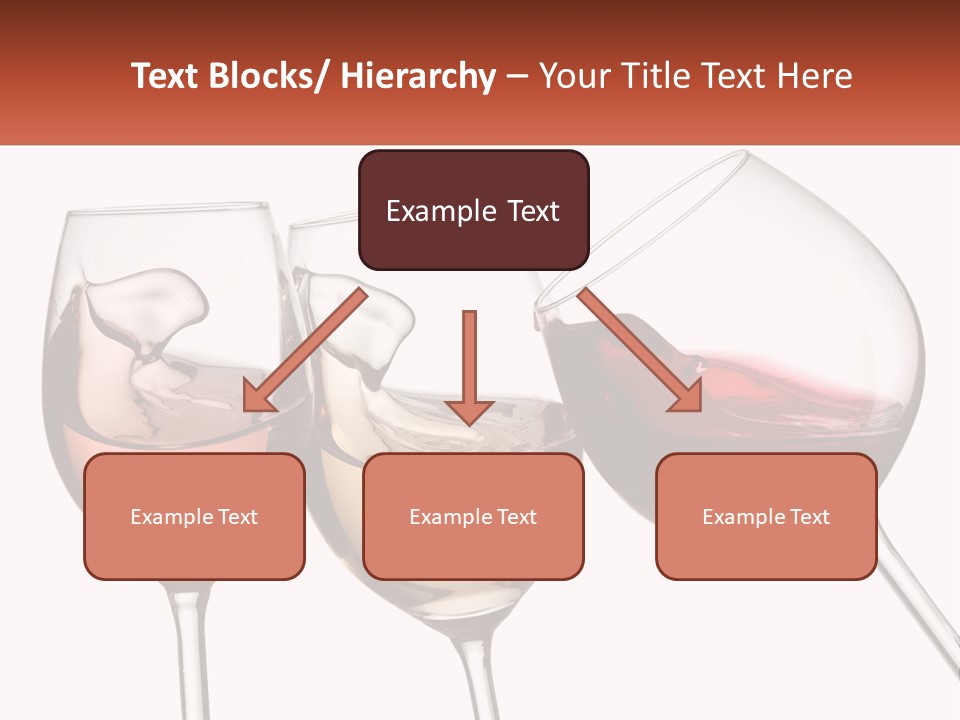 Text Blocks/ Hierarchy – Your Title Text Here

Example Text

Example Text

Example Text

Example Text